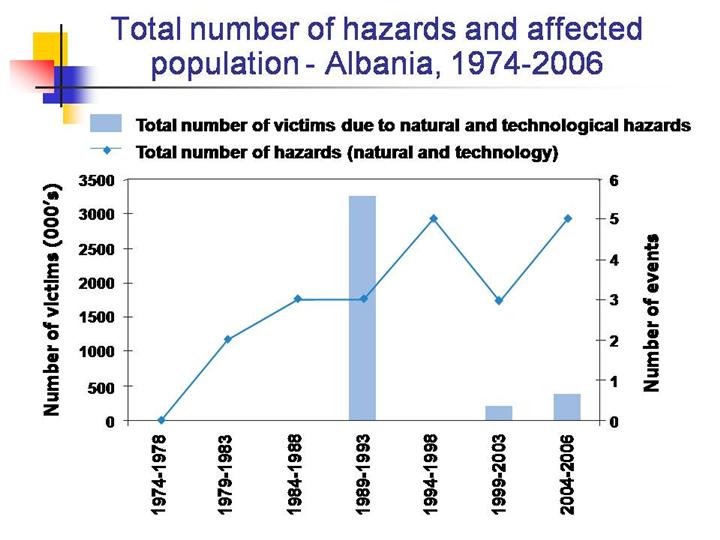 Total number of hazards and affected population - Albania, 1974-2006

Total number of victims due to natural and technological hazards
Total number of hazards (natural and technology)

Number of victims (000's)
3500
3000
2500
2000
1500
1000
500
0

Number of events
6
5
4
3
2
1
0

1974-1978
1979-1983
1984-1988
1989-1993
1994-1998
1999-2003
2004-2006